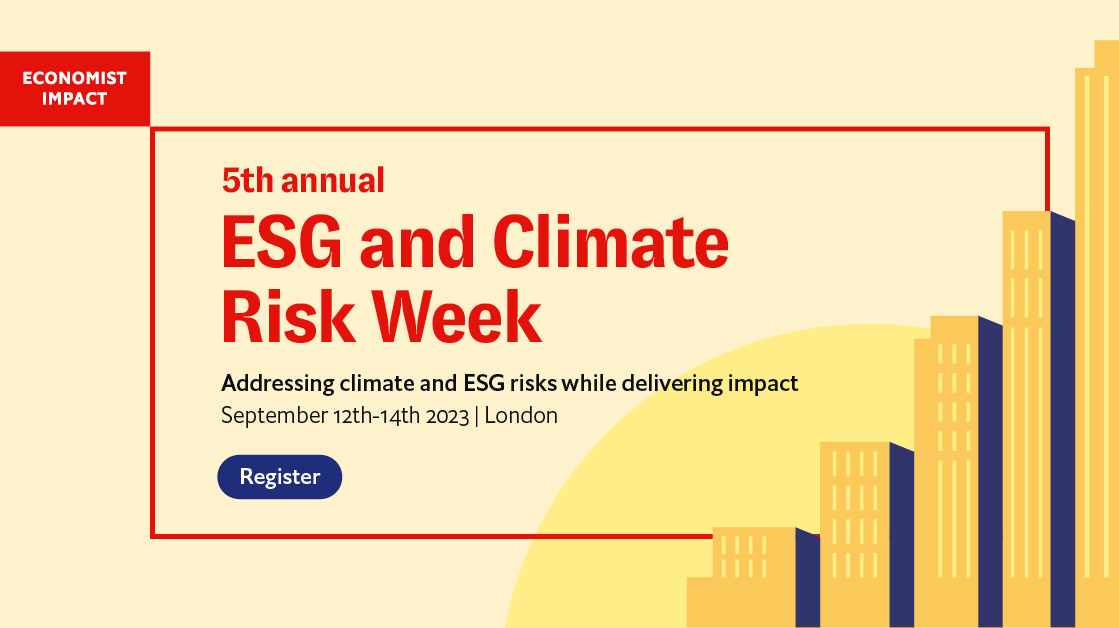 ECONOMIST IMPACT

5th annual

ESG and Climate Risk Week

Addressing climate and ESG risks while delivering impact

September 12th-14th 2023 | London

Register